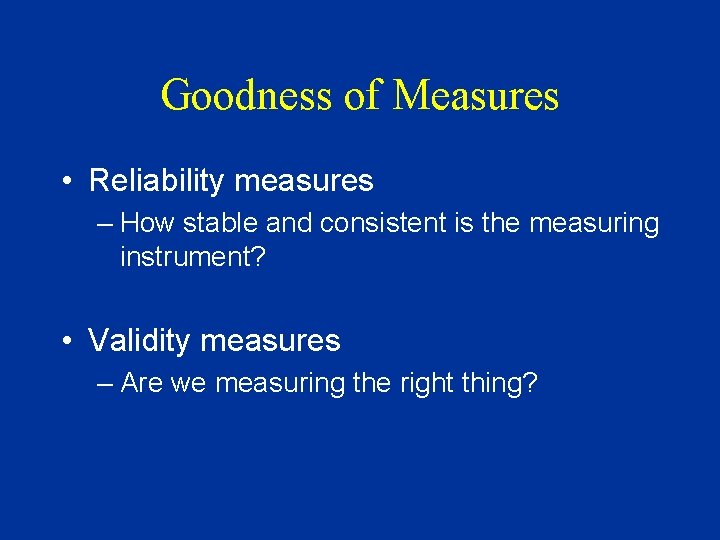 Goodness of Measures

• Reliability measures
– How stable and consistent is the measuring instrument?

• Validity measures
– Are we measuring the right thing?